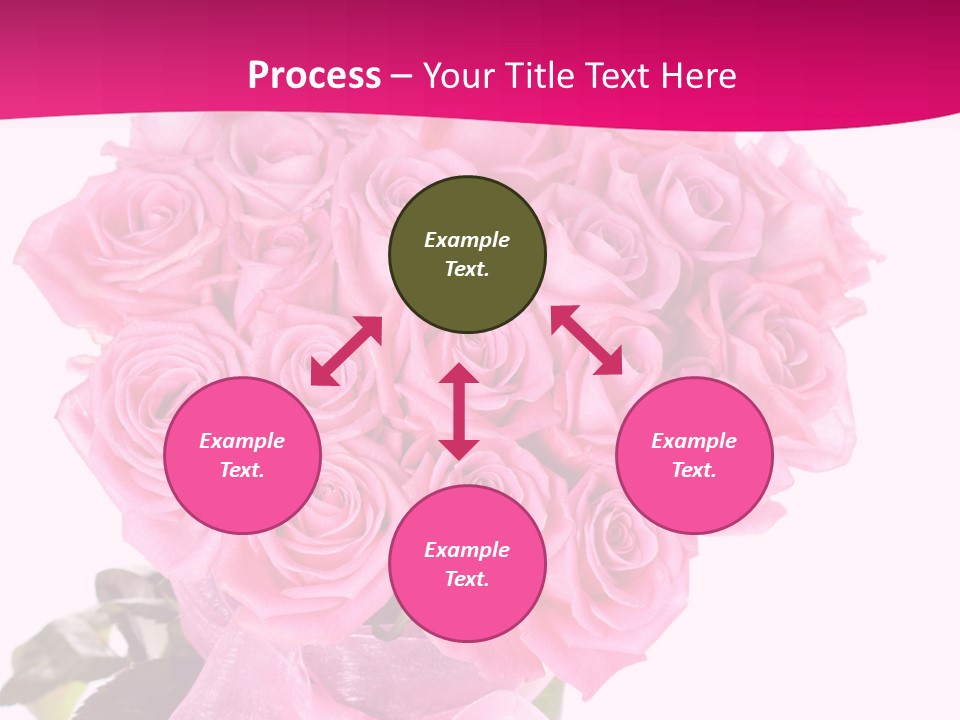 Process – Your Title Text Here

Example Text.

Example Text.

Example Text.

Example Text.